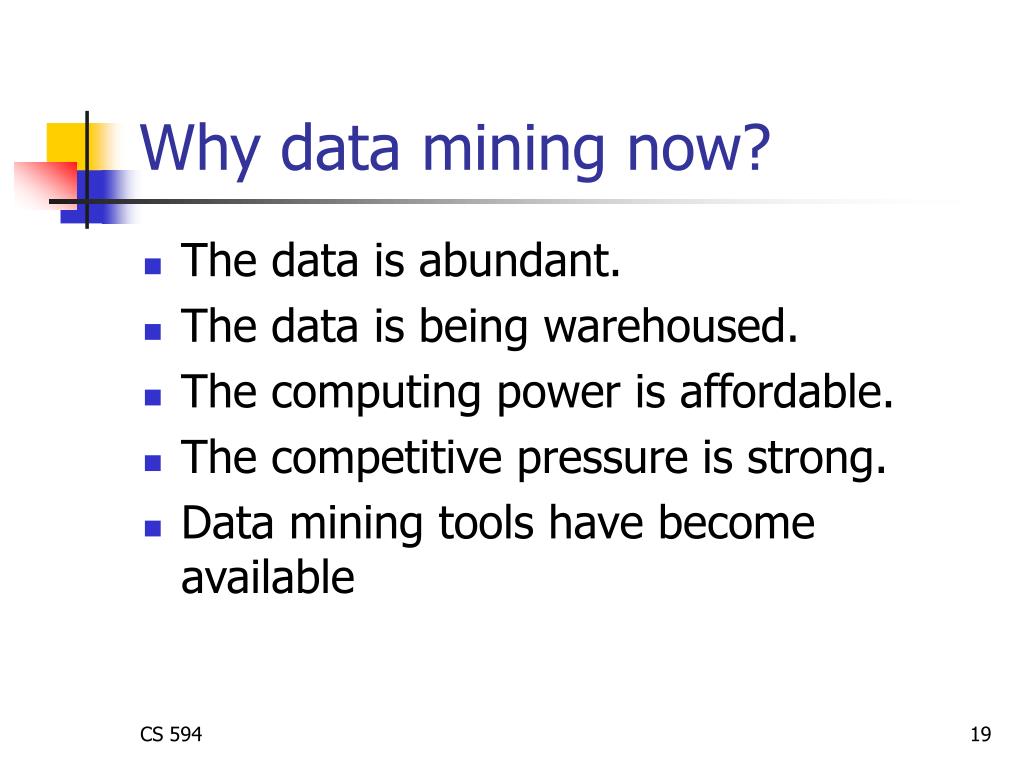 Why data mining now?

- The data is abundant.
- The data is being warehoused.
- The computing power is affordable.
- The competitive pressure is strong.
- Data mining tools have become available

CS 594

19